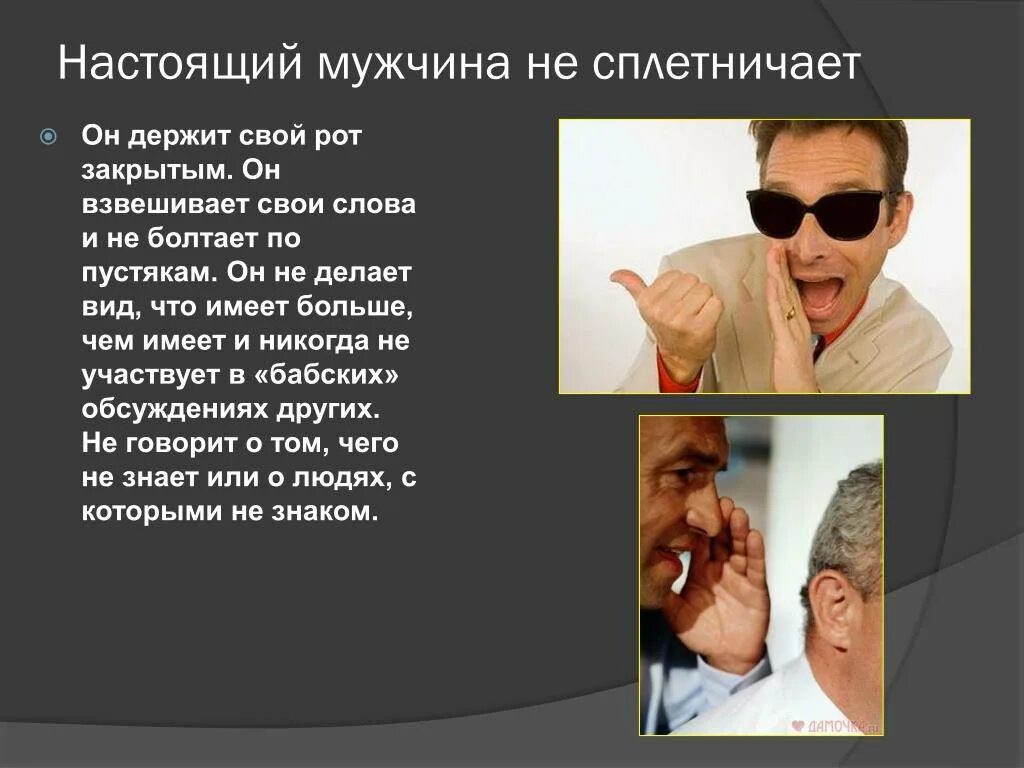 Настоящий мужчина не сплетничает

Он держит свой рот закрытым. Он взвешивает свои слова и не болтает по пустякам. Он не делает вид, что имеет больше, чем имеет и никогда не участвует в «бабских» обсуждениях других. Не говорит о том, чего не знает или о людях, с которыми не знаком.

ДАМОЧКА.ru